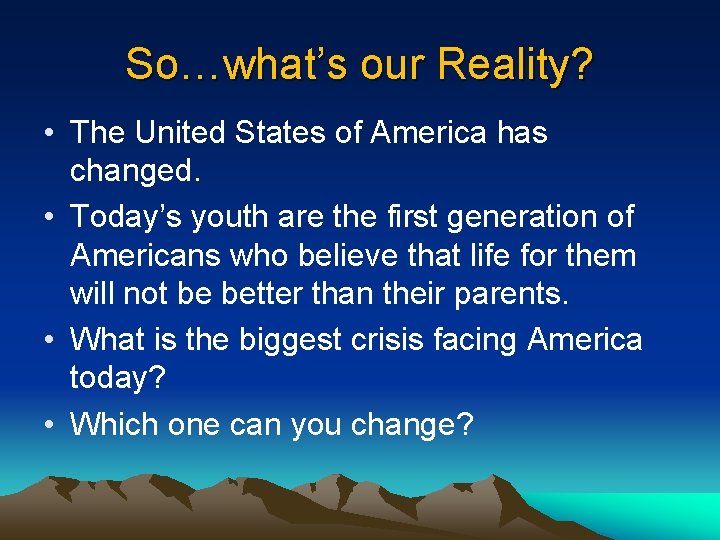 So…what’s our Reality?

• The United States of America has changed.
• Today’s youth are the first generation of Americans who believe that life for them will not be better than their parents.
• What is the biggest crisis facing America today?
• Which one can you change?